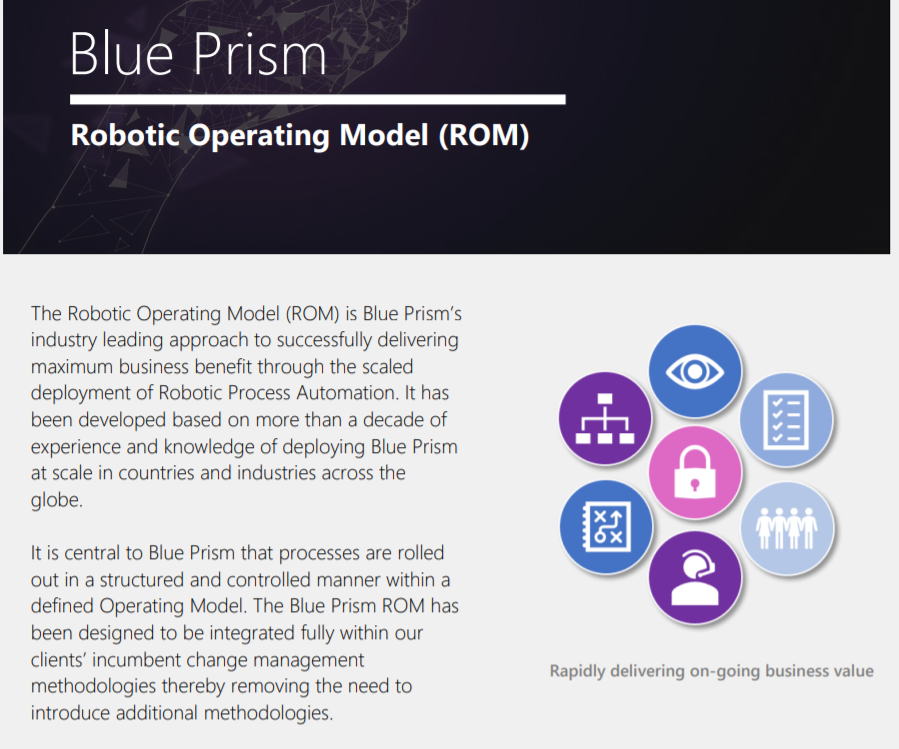 Blue Prism

Robotic Operating Model (ROM)

The Robotic Operating Model (ROM) is Blue Prism's industry leading approach to successfully delivering maximum business benefit through the scaled deployment of Robotic Process Automation. It has been developed based on more than a decade of experience and knowledge of deploying Blue Prism at scale in countries and industries across the globe.

It is central to Blue Prism that processes are rolled out in a structured and controlled manner within a defined Operating Model. The Blue Prism ROM has been designed to be integrated fully within our clients' incumbent change management methodologies thereby removing the need to introduce additional methodologies.

Rapidly delivering on-going business value